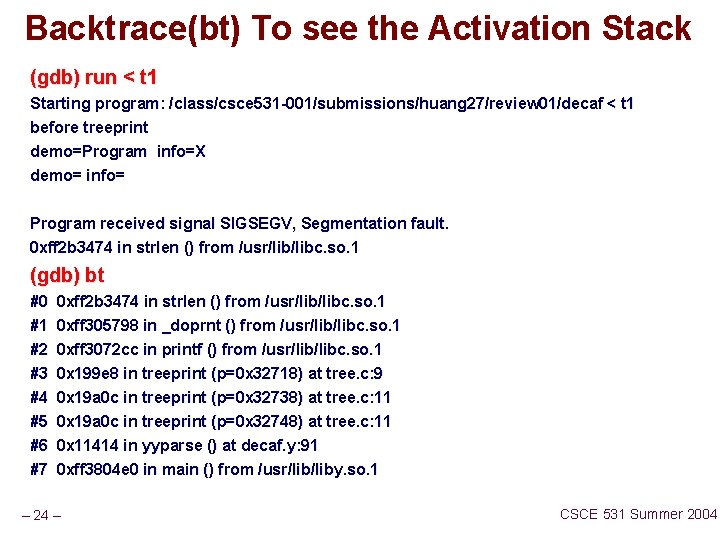 Backtrace(bt) To see the Activation Stack

(gdb) run < t1
Starting program: /class/csce531-001/submissions/huang27/review01/decaf < t1
before treeprint
demo=Program  info=X
demo= info=

Program received signal SIGSEGV, Segmentation fault.
0xff2b3474 in strlen () from /usr/lib/libc.so.1
(gdb) bt
#0  0xff2b3474 in strlen () from /usr/lib/libc.so.1
#1  0xff305798 in _doprnt () from /usr/lib/libc.so.1
#2  0xff3072cc in printf () from /usr/lib/libc.so.1
#3  0x199e8 in treeprint (p=0x32718) at tree.c:9
#4  0x19a0c in treeprint (p=0x32738) at tree.c:11
#5  0x19a0c in treeprint (p=0x32748) at tree.c:11
#6  0x11414 in yyparse () at decaf.y:91
#7  0xff3804e0 in main () from /usr/lib/liby.so.1

– 24 –

CSCE 531 Summer 2004